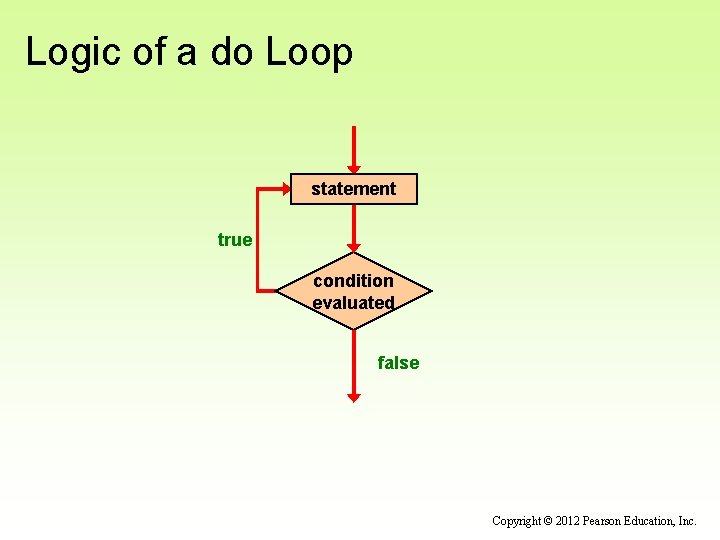 Logic of a do Loop

statement

true

condition evaluated

false

Copyright © 2012 Pearson Education, Inc.